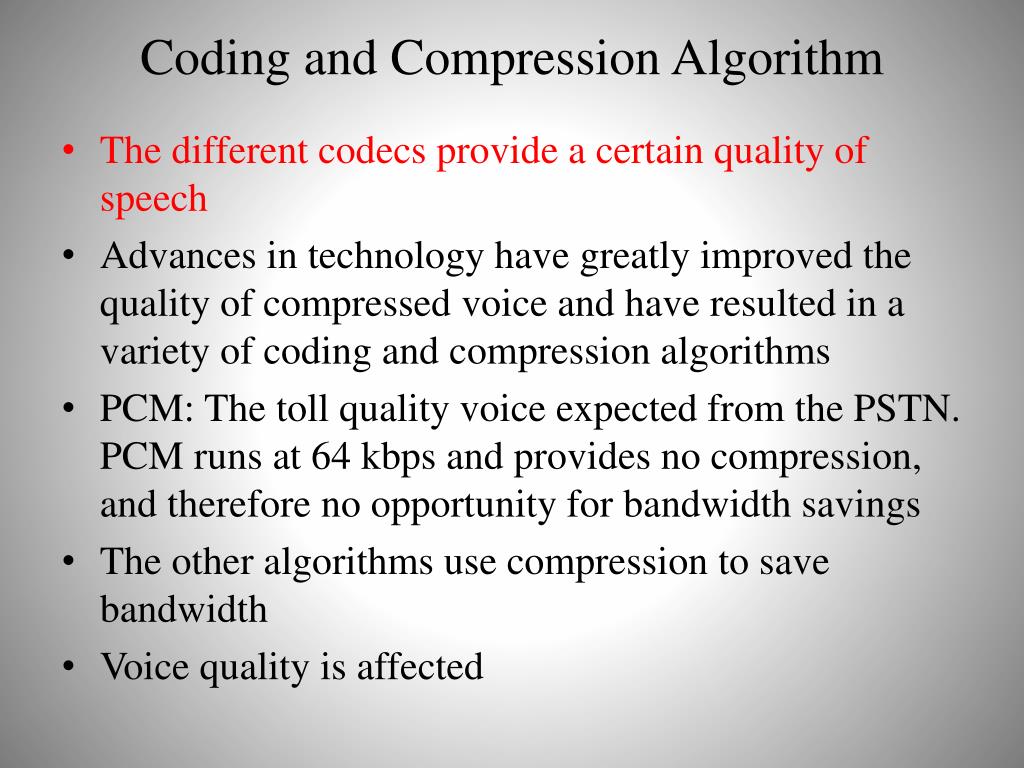 Coding and Compression Algorithm

• The different codecs provide a certain quality of speech

• Advances in technology have greatly improved the quality of compressed voice and have resulted in a variety of coding and compression algorithms

• PCM: The toll quality voice expected from the PSTN. PCM runs at 64 kbps and provides no compression, and therefore no opportunity for bandwidth savings

• The other algorithms use compression to save bandwidth

• Voice quality is affected